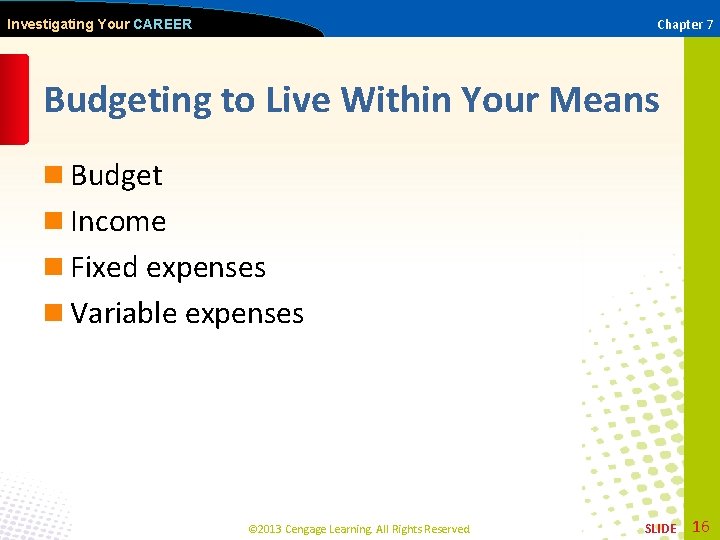 Investigating Your CAREER

Chapter 7

Budgeting to Live Within Your Means

Budget
Income
Fixed expenses
Variable expenses

©2013 Cengage Learning. All Rights Reserved.

SLIDE 16